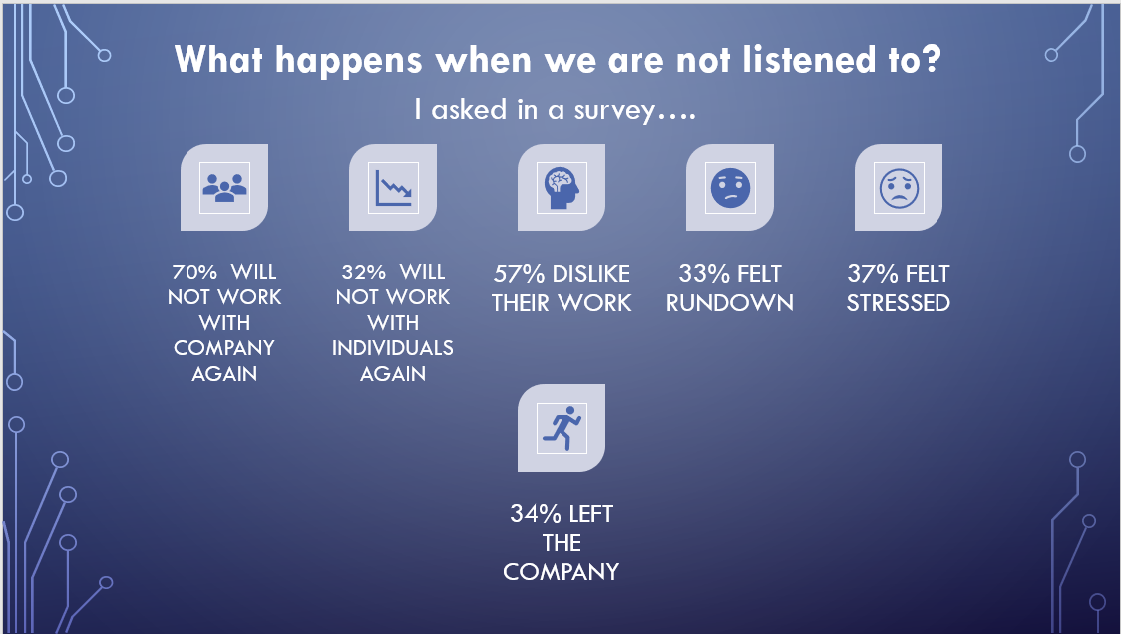 What happens when we are not listened to?

I asked in a survey….

70% WILL NOT WORK WITH COMPANY AGAIN

32% WILL NOT WORK WITH INDIVIDUALS AGAIN

57% DISLIKE THEIR WORK

33% FELT RUNDOWN

37% FELT STRESSED

34% LEFT THE COMPANY